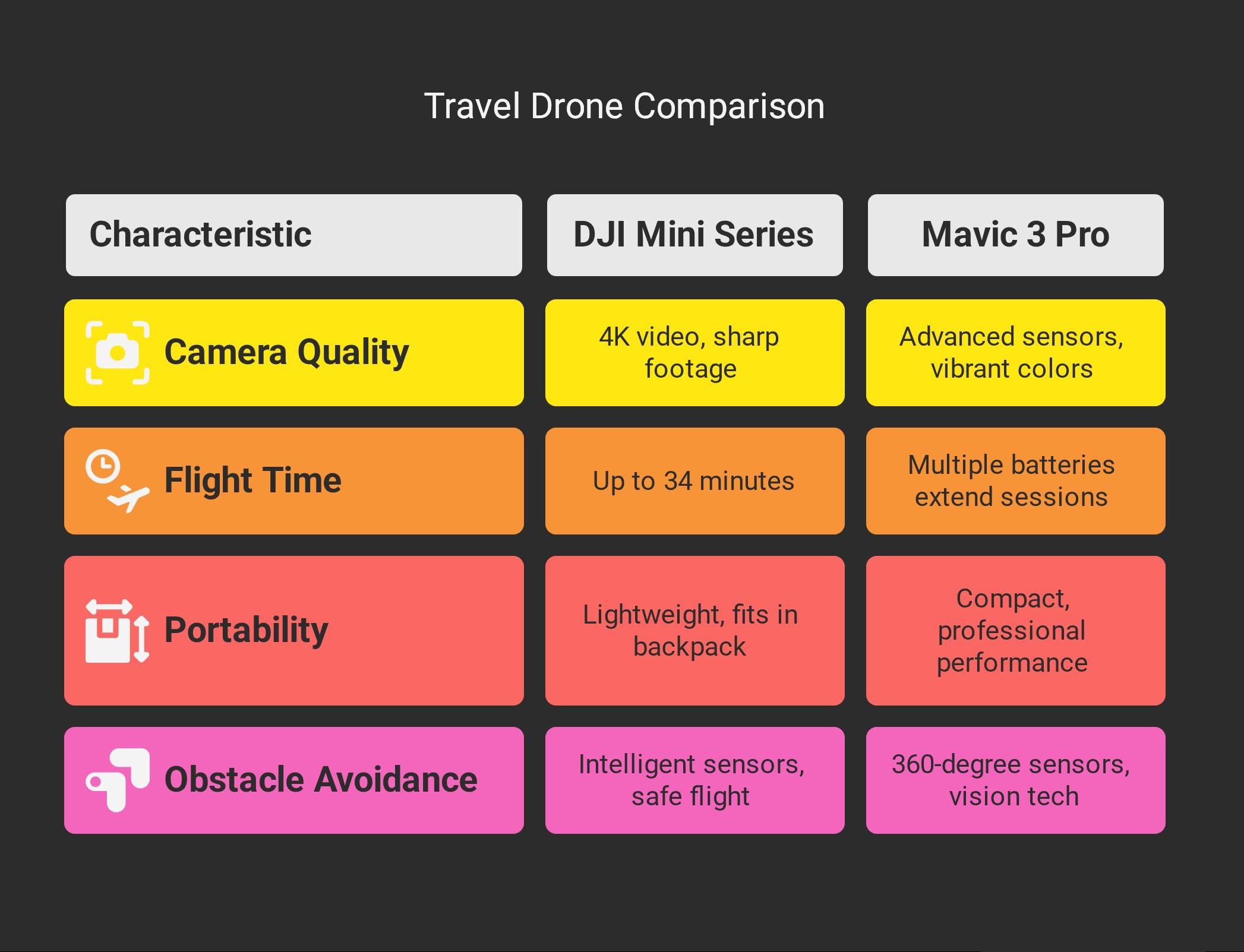 Travel Drone Comparison

| Characteristic | DJI Mini Series | Mavic 3 Pro |
|---|---|---|
| Camera Quality | 4K video, sharp footage | Advanced sensors, vibrant colors |
| Flight Time | Up to 34 minutes | Multiple batteries extend sessions |
| Portability | Lightweight, fits in backpack | Compact, professional performance |
| Obstacle Avoidance | Intelligent sensors, safe flight | 360-degree sensors, vision tech |